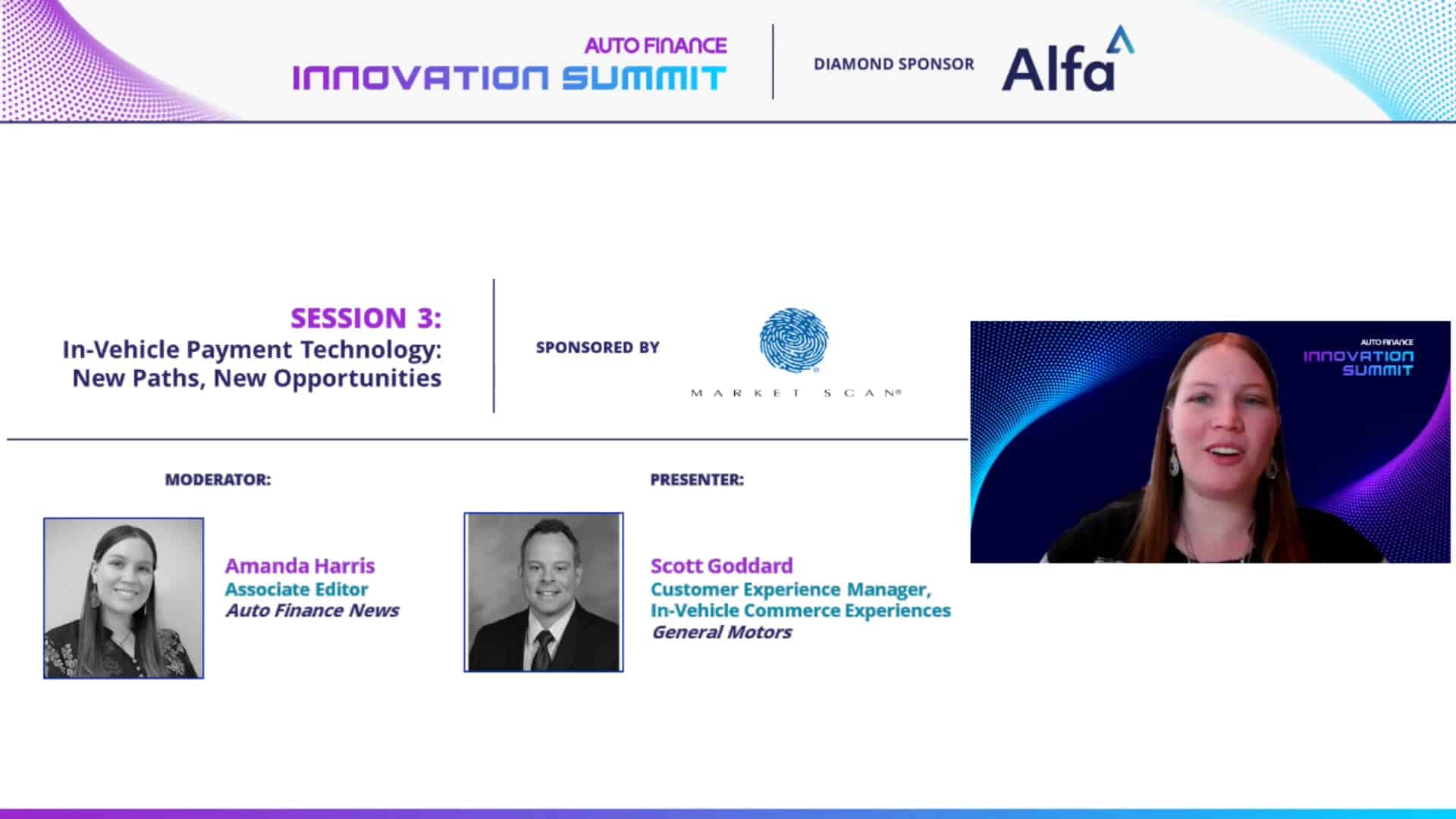 AUTO FINANCE
INNOVATION SUMMIT

DIAMOND SPONSOR Alfa

SESSION 3:
In-Vehicle Payment Technology: New Paths, New Opportunities

SPONSORED BY

MARKET SCAN®

AUTO FINANCE
INNOVATION SUMMIT

MODERATOR:

Amanda Harris
Associate Editor
Auto Finance News

PRESENTER:

Scott Goddard
Customer Experience Manager, In-Vehicle Commerce Experiences
General Motors